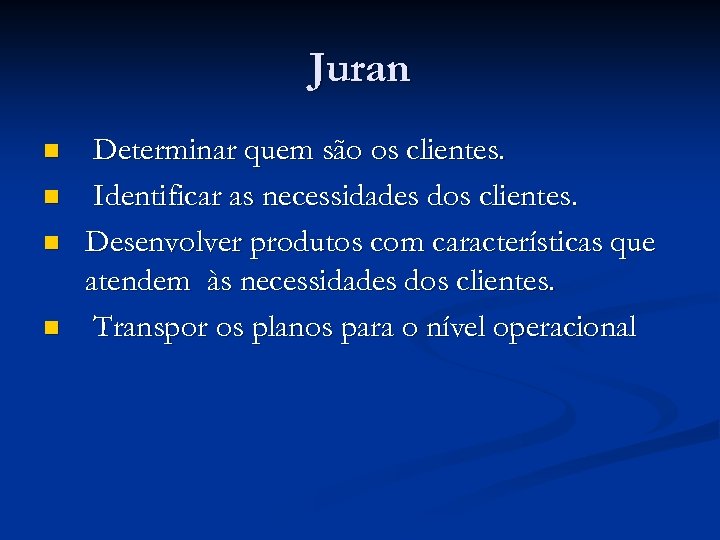 Juran

- Determinar quem são os clientes.
- Identificar as necessidades dos clientes.
- Desenvolver produtos com características que atendem às necessidades dos clientes.
- Transpor os planos para o nível operacional